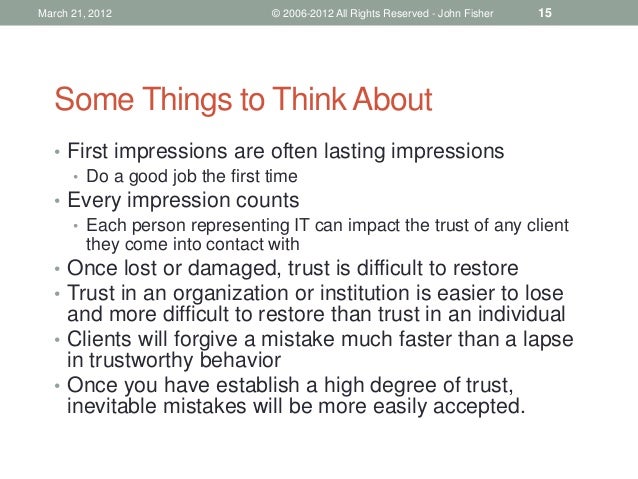 March 21, 2012 © 2006-2012 All Rights Reserved - John Fisher 15

Some Things to Think About

• First impressions are often lasting impressions
 • Do a good job the first time
• Every impression counts
 • Each person representing IT can impact the trust of any client they come into contact with
• Once lost or damaged, trust is difficult to restore
• Trust in an organization or institution is easier to lose and more difficult to restore than trust in an individual
• Clients will forgive a mistake much faster than a lapse in trustworthy behavior
• Once you have establish a high degree of trust, inevitable mistakes will be more easily accepted.